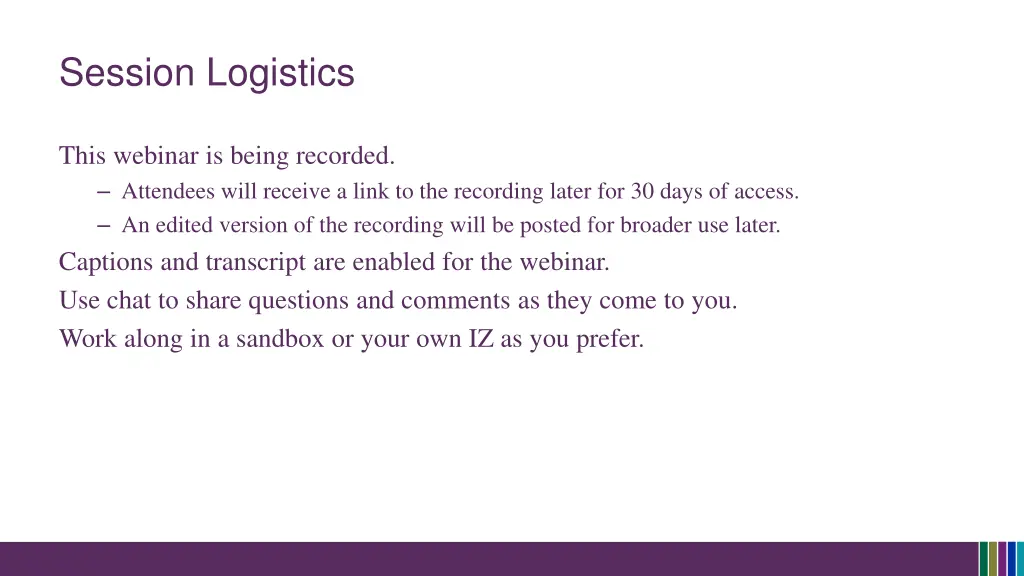 Session Logistics

This webinar is being recorded.

– Attendees will receive a link to the recording later for 30 days of access.

– An edited version of the recording will be posted for broader use later.

Captions and transcript are enabled for the webinar.

Use chat to share questions and comments as they come to you.

Work along in a sandbox or your own IZ as you prefer.